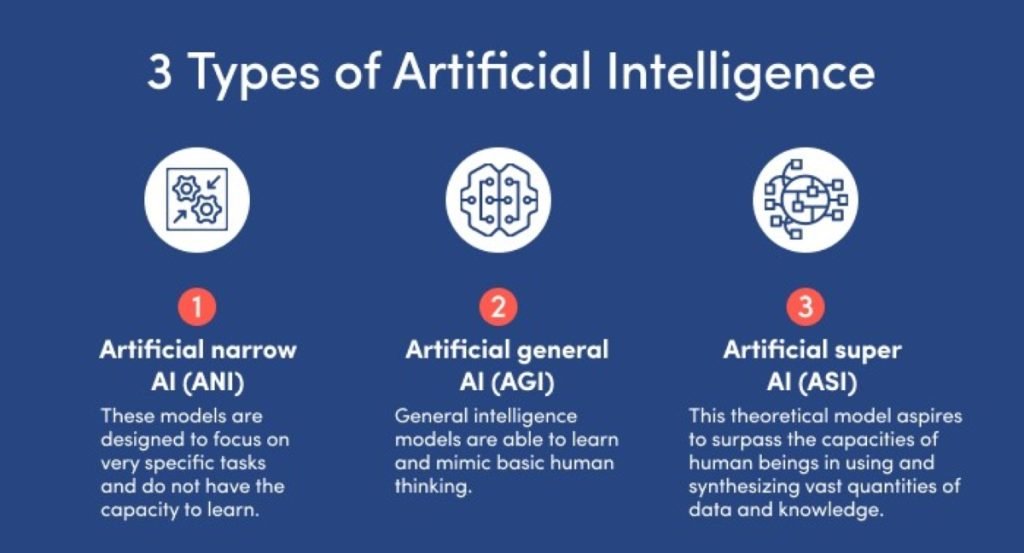 3 Types of Artificial Intelligence

1
Artificial narrow AI (ANI)
These models are designed to focus on very specific tasks and do not have the capacity to learn.

2
Artificial general AI (AGI)
General intelligence models are able to learn and mimic basic human thinking.

3
Artificial super AI (ASI)
This theoretical model aspires to surpass the capacities of human beings in using and synthesizing vast quantities of data and knowledge.